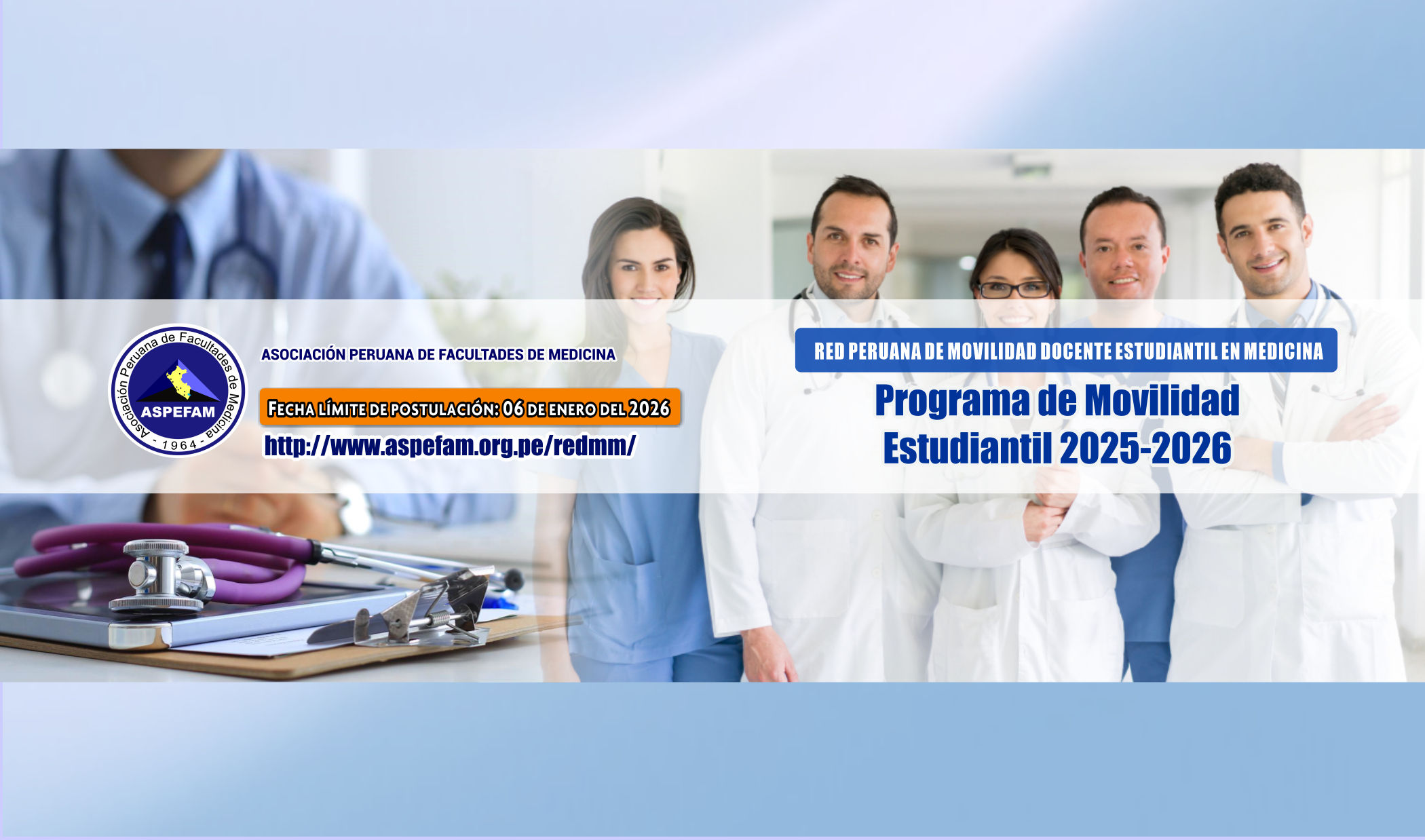 Asociación Peruana de Facultades de Medicina
ASPEFAM
- 1964 -

ASOCIACIÓN PERUANA DE FACULTADES DE MEDICINA

FECHA LÍMITE DE POSTULACIÓN: 06 DE ENERO DEL 2026

http://www.aspefam.org.pe/redmm/

RED PERUANA DE MOVILIDAD DOCENTE ESTUDIANTIL EN MEDICINA

Programa de Movilidad Estudiantil 2025-2026